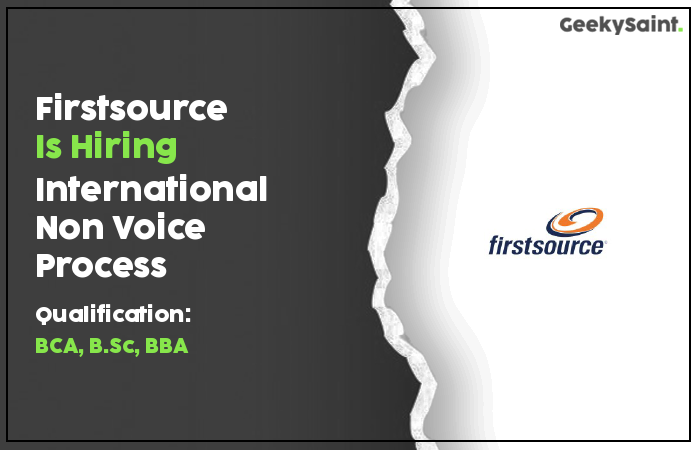 GeekySaint.

Firstsource
Is Hiring
International
Non Voice
Process

Qualification:
BCA, B.Sc, BBA

firstsource